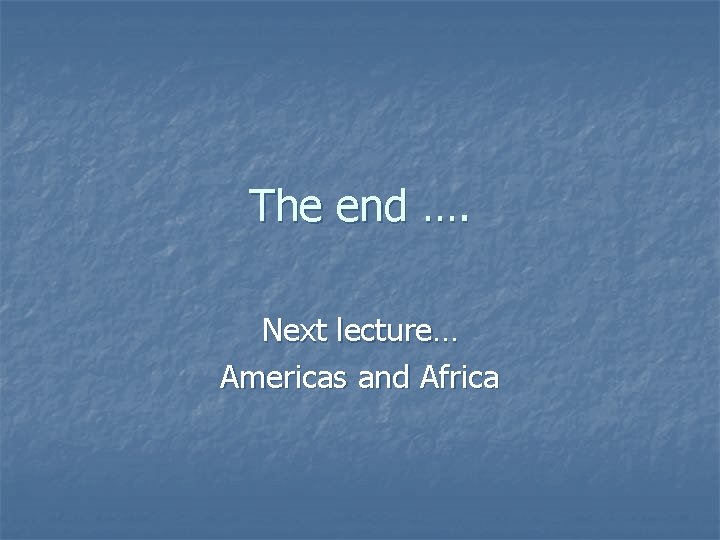 The end ….

Next lecture…
Americas and Africa